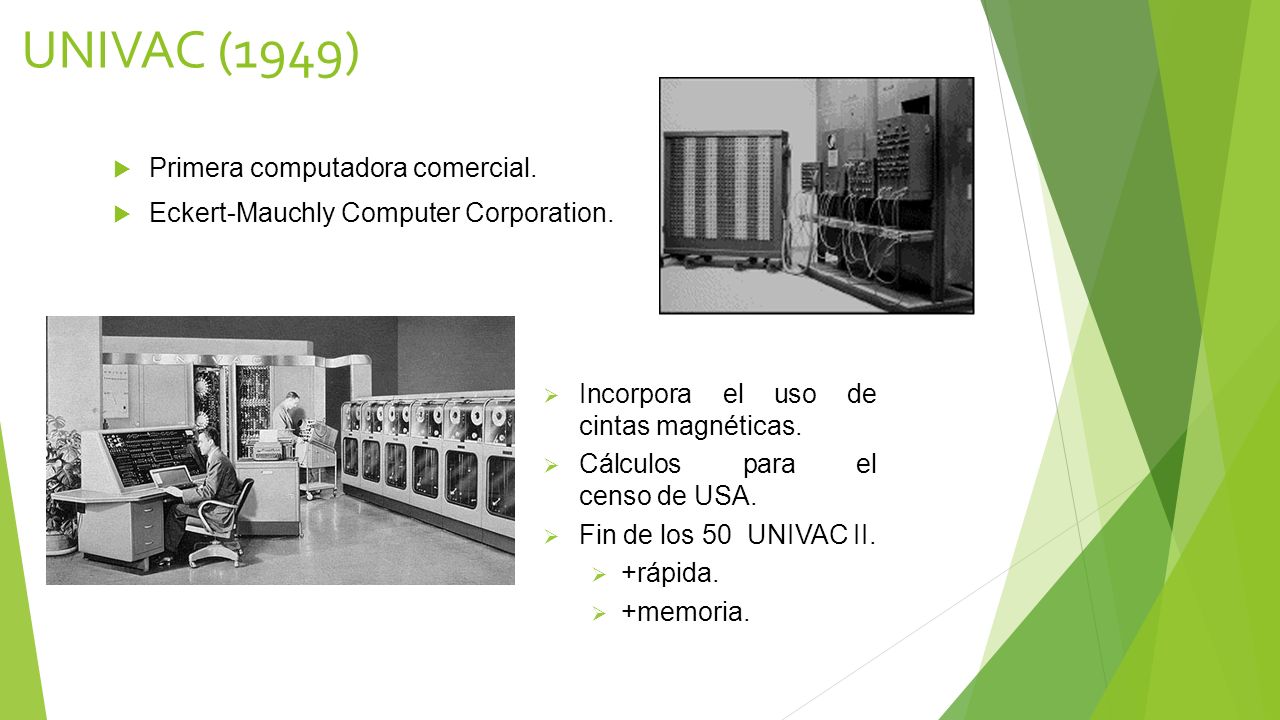 UNIVAC (1949)

Primera computadora comercial.

Eckert-Mauchly Computer Corporation.

UNIVAC

Incorpora el uso de cintas magnéticas.

Cálculos para el censo de USA.

Fin de los 50 UNIVAC II.

+rápida.

+memoria.